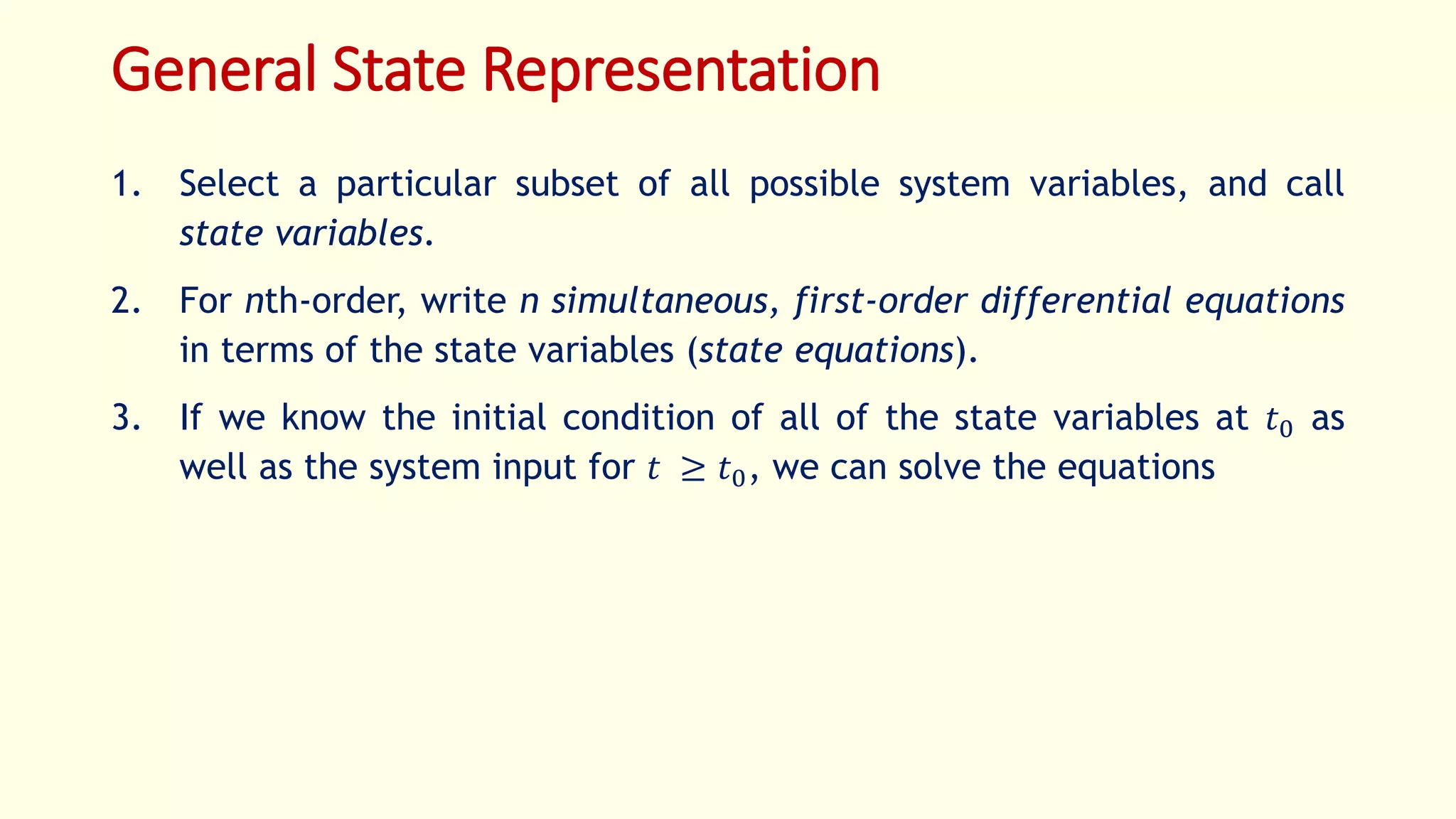 General State Representation

1. Select a particular subset of all possible system variables, and call state variables.

2. For nth-order, write n simultaneous, first-order differential equations in terms of the state variables (state equations).

3. If we know the initial condition of all of the state variables at $t_0$ as well as the system input for $t \geq t_0$, we can solve the equations